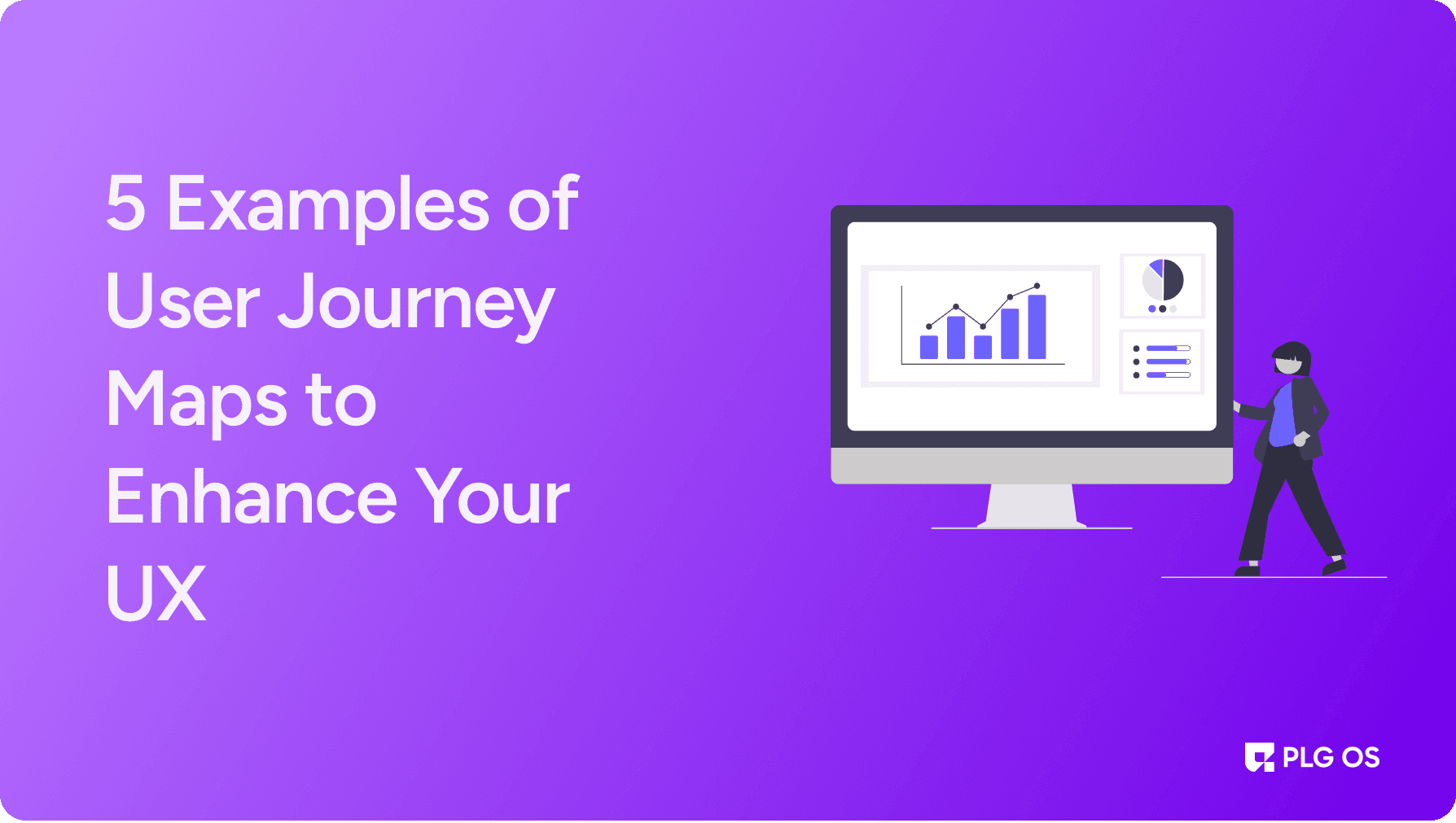 5 Examples of User Journey Maps to Enhance Your UX

PLG OS